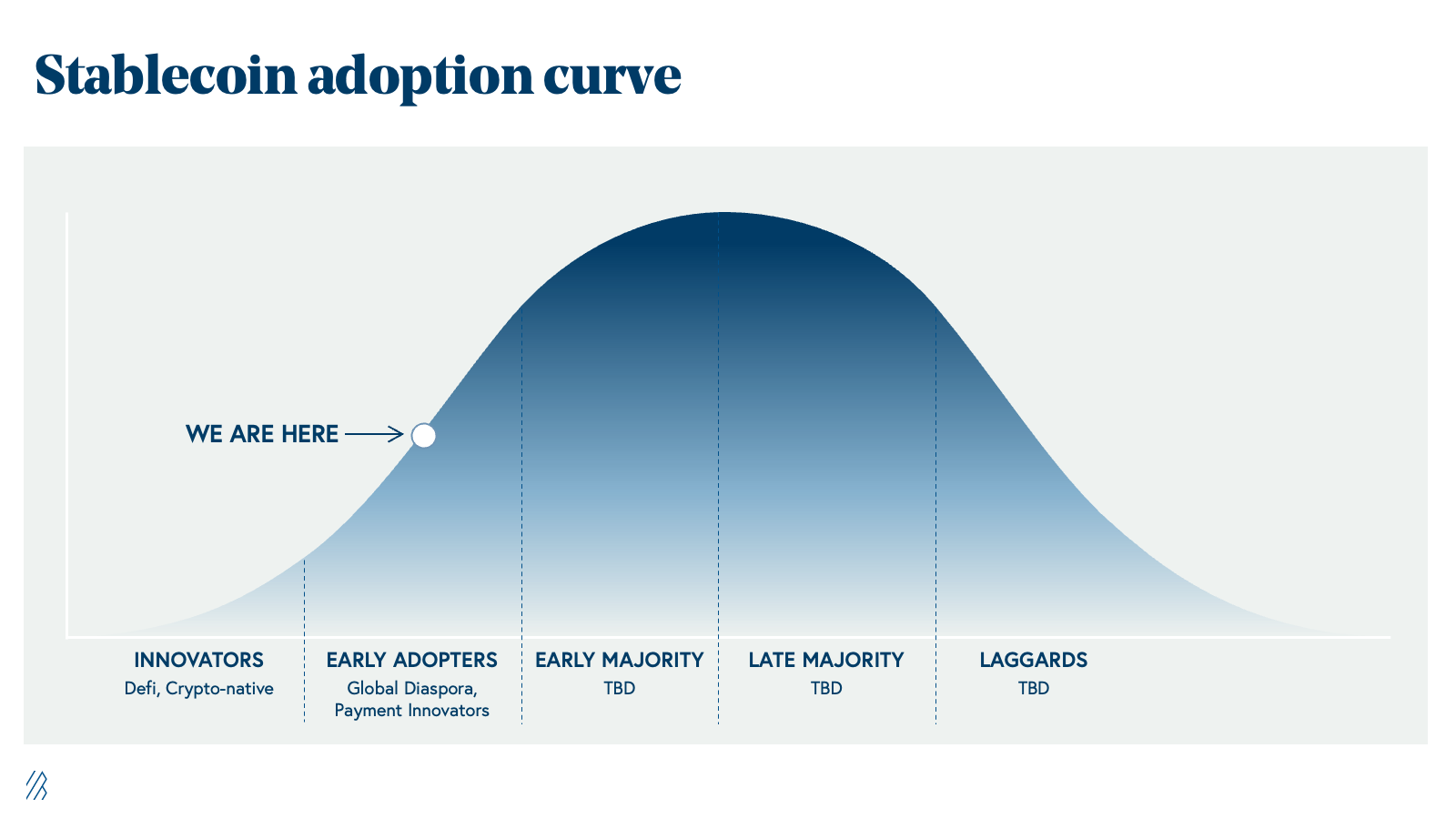 Stablecoin adoption curve

WE ARE HERE

INNOVATORS
Defi, Crypto-native

EARLY ADOPTERS
Global Diaspora, Payment Innovators

EARLY MAJORITY
TBD

LATE MAJORITY
TBD

LAGGARDS
TBD